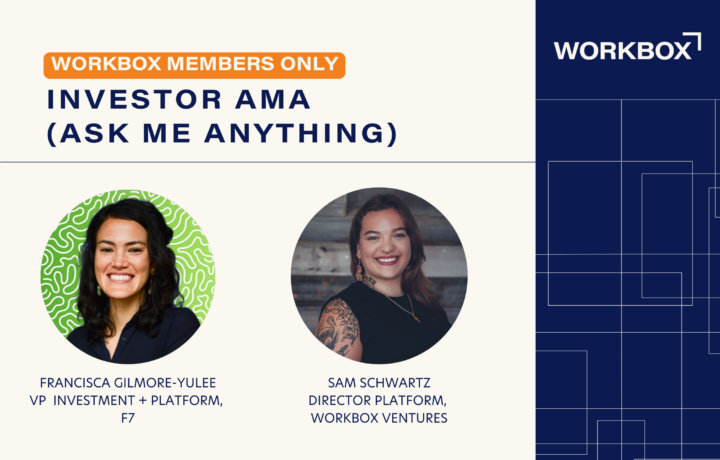 WORKBOX MEMBERS ONLY

INVESTOR AMA (ASK ME ANYTHING)

WORKBOX

FRANCISCA GILMORE-YULEE
VP INVESTMENT + PLATFORM, F7

SAM SCHWARTZ
DIRECTOR PLATFORM, WORKBOX VENTURES